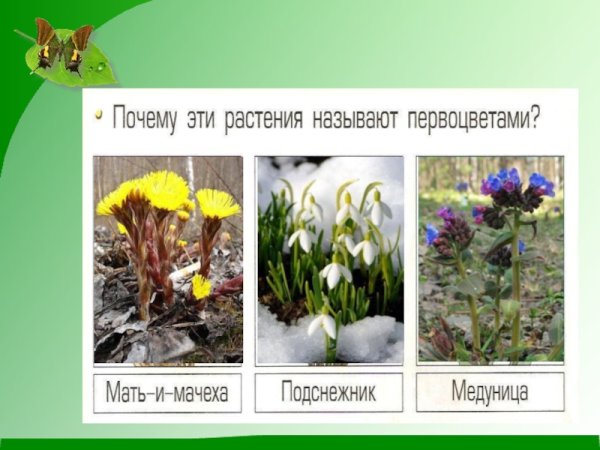 • Почему эти растения называют первоцветами?

Мать-и-мачеха

Подснежник

Медуница